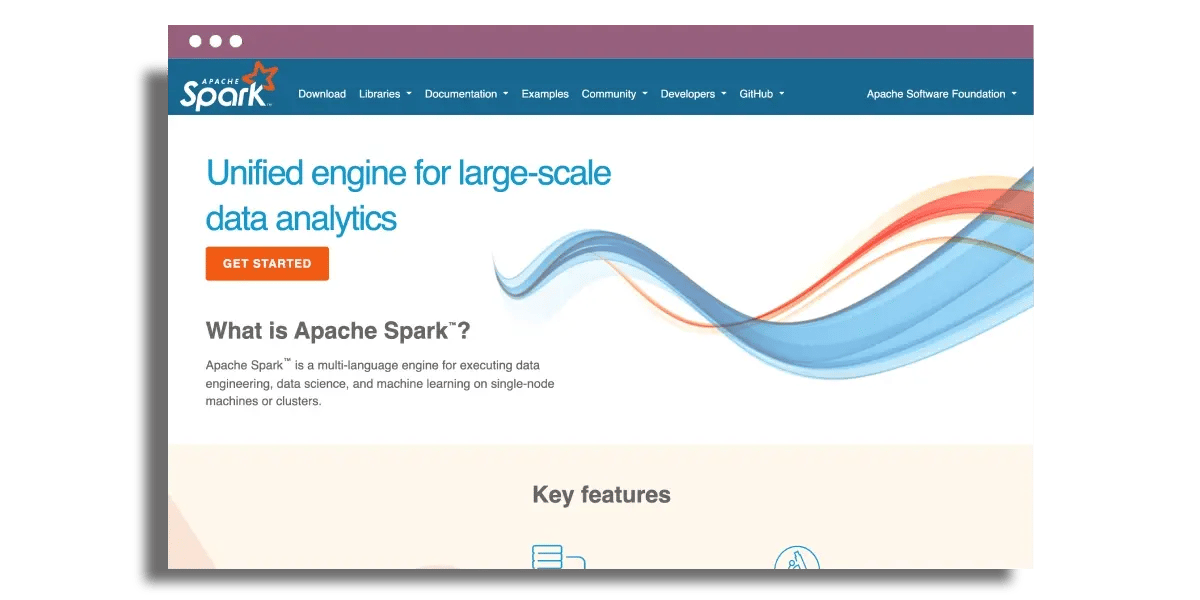 APACHE Spark™

Download Libraries Documentation Examples Community Developers GitHub Apache Software Foundation

Unified engine for large-scale data analytics

GET STARTED

What is Apache Spark™?

Apache Spark™ is a multi-language engine for executing data engineering, data science, and machine learning on single-node machines or clusters.

Key features